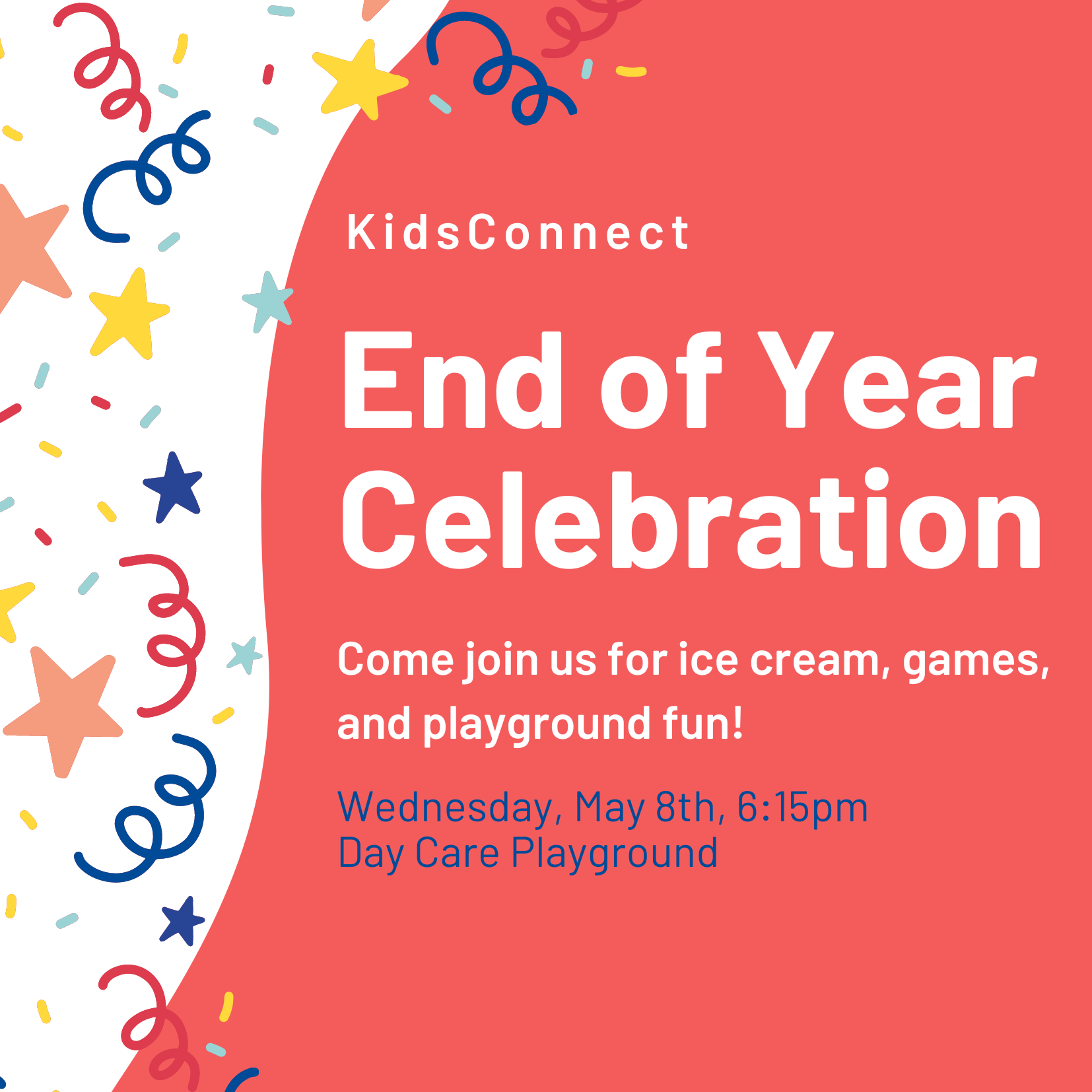 KidsConnect

End of Year Celebration

Come join us for ice cream, games, and playground fun!

Wednesday, May 8th, 6:15pm
Day Care Playground